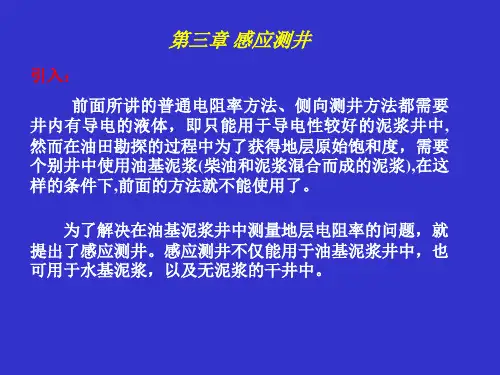 第三章 感应测井

引入：

前面所讲的普通电阻率方法、侧向测井方法都需要井内有导电的液体，即只能用于导电性较好的泥浆井中，然而在油田勘探的过程中为了获得地层原始饱和度，需要个别井中使用油基泥浆(柴油和泥浆混合而成的泥浆),在这样的条件下,前面的方法就不能使用了。

为了解决在油基泥浆井中测量地层电阻率的问题，就提出了感应测井。感应测井不仅能用于油基泥浆井中，也可用于水基泥浆，以及无泥浆的干井中。